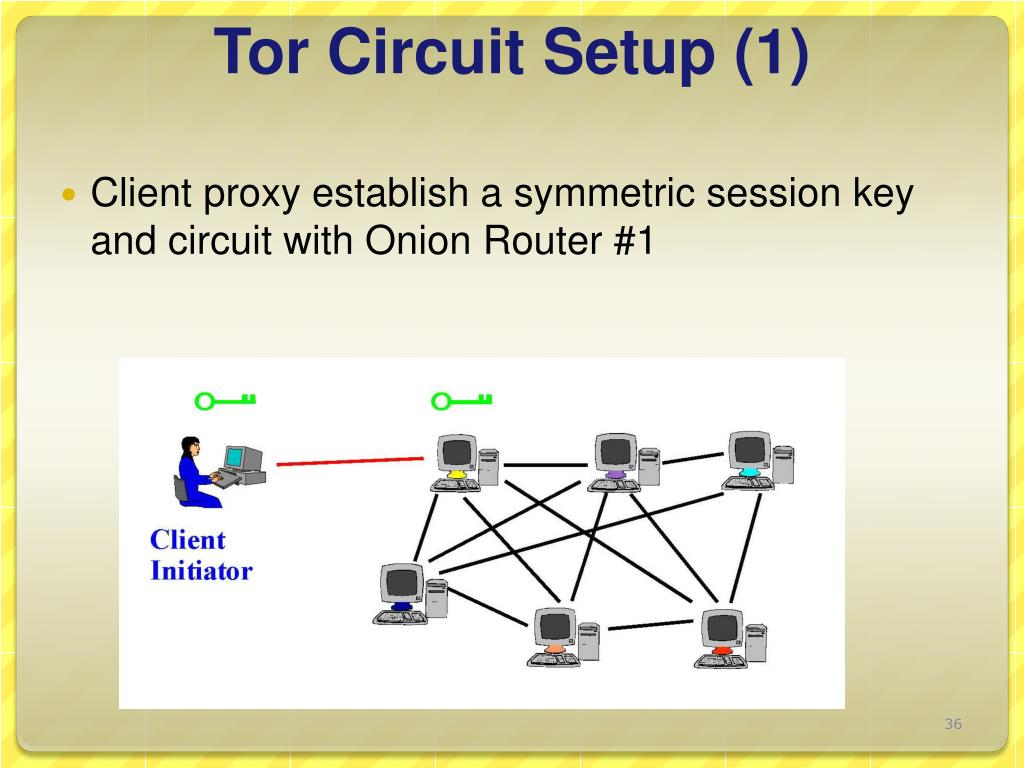 Tor Circuit Setup (1)

• Client proxy establish a symmetric session key and circuit with Onion Router #1

Client Initiator

36